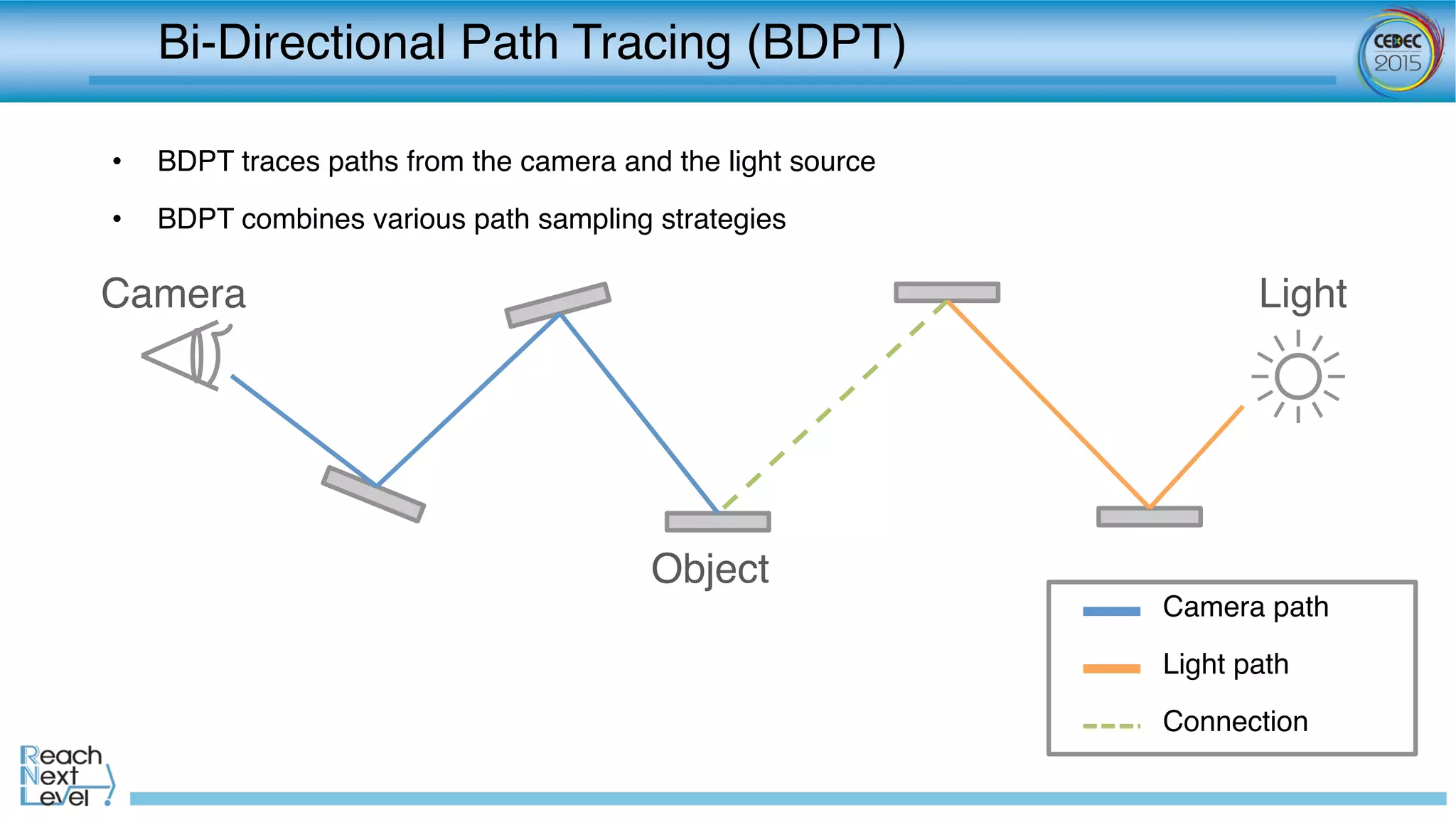 Bi-Directional Path Tracing (BDPT)

CEDEC 2015

• BDPT traces paths from the camera and the light source

• BDPT combines various path sampling strategies

Camera

Light

Object

Camera path

Light path

Connection

Reach Next Level